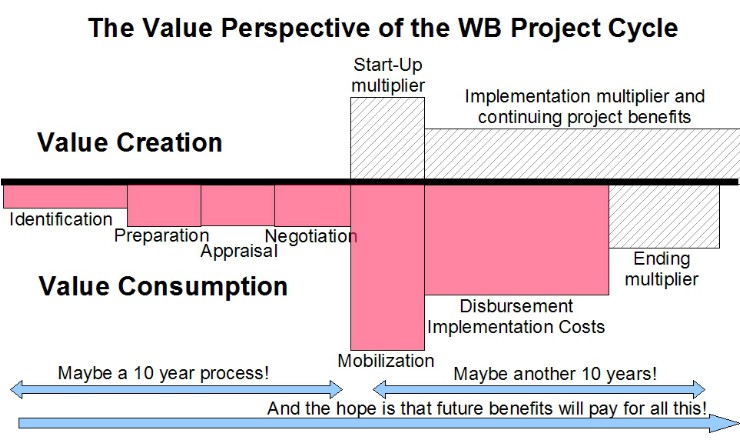 The Value Perspective of the WB Project Cycle

Start-Up multiplier

Implementation multiplier and continuing project benefits

Value Creation

Identification

Preparation

Appraisal

Negotiation

Ending multiplier

Value Consumption

Disbursement Implementation Costs

Mobilization

Maybe a 10 year process!

Maybe another 10 years!

And the hope is that future benefits will pay for all this!